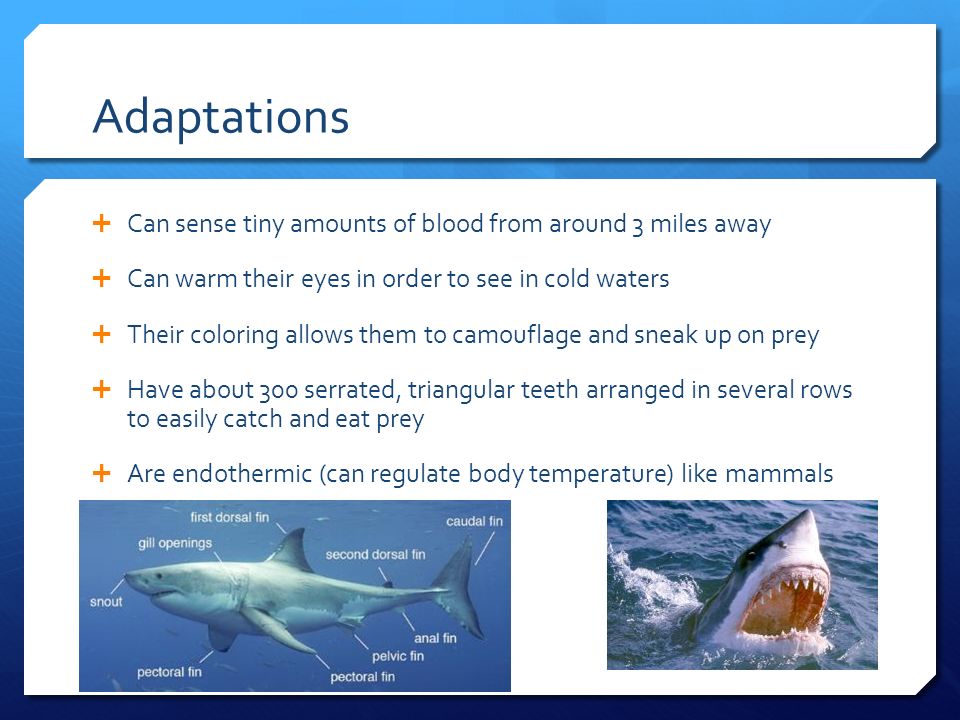 Adaptations

+ Can sense tiny amounts of blood from around 3 miles away

+ Can warm their eyes in order to see in cold waters

+ Their coloring allows them to camouflage and sneak up on prey

+ Have about 300 serrated, triangular teeth arranged in several rows to easily catch and eat prey

+ Are endothermic (can regulate body temperature) like mammals

first dorsal fin
gill openings
caudal fin
second dorsal fin
snout
anal fin
pelvic fin
pectoral fin
pectoral fin